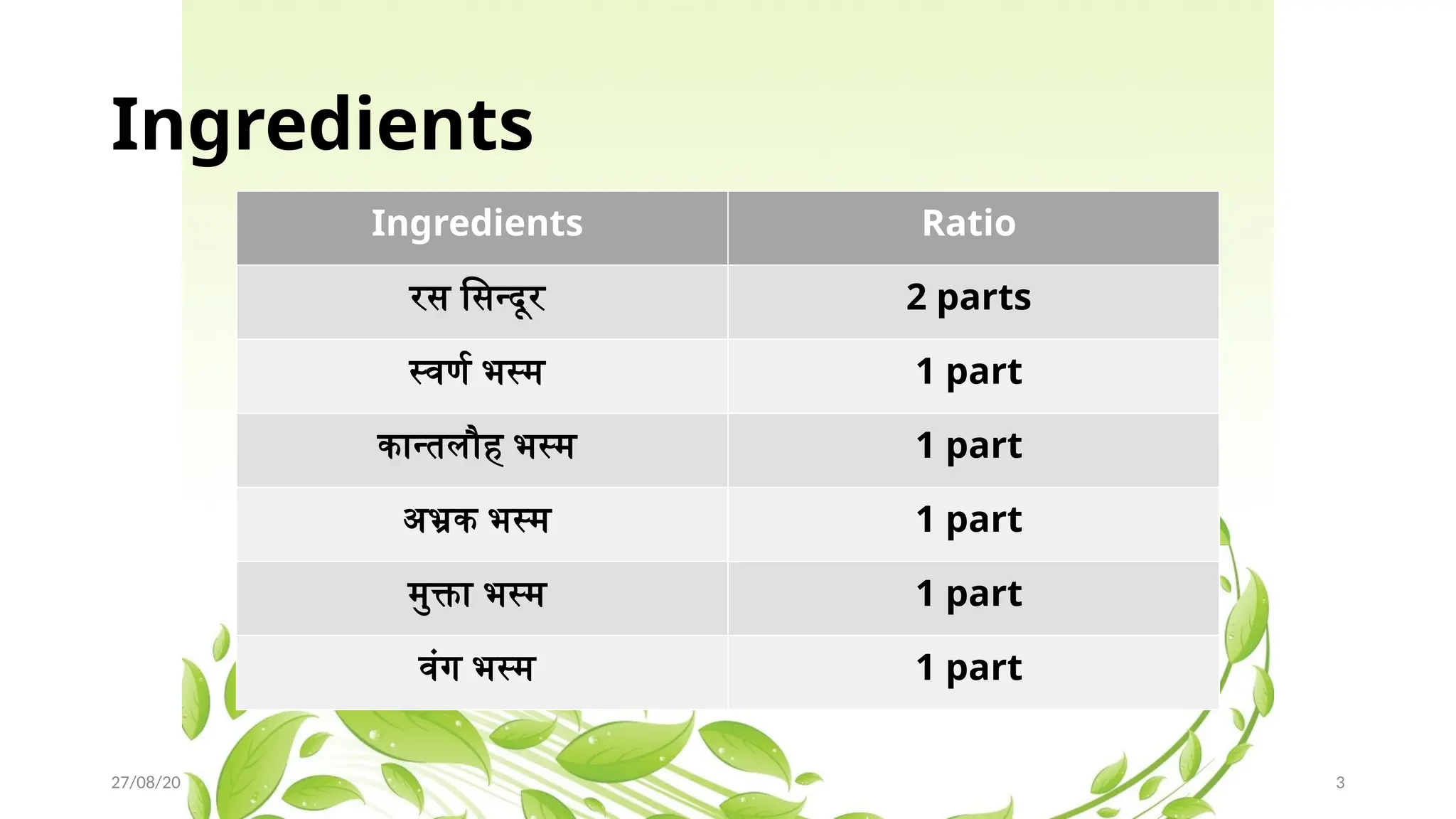 Ingredients

| Ingredients | Ratio |
|---|---|
| रस सिन्दूर | 2 parts |
| स्वर्ण भस्म | 1 part |
| कान्तलौह भस्म | 1 part |
| अभ्रक भस्म | 1 part |
| मुक्ता भस्म | 1 part |
| वंग भस्म | 1 part |

27/08/20

3